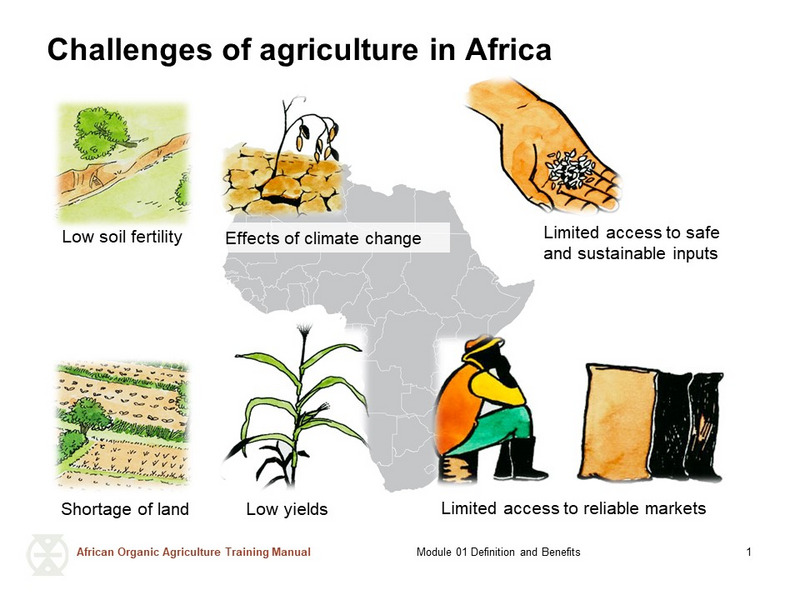 Challenges of agriculture in Africa

Low soil fertility

Effects of climate change

Limited access to safe and sustainable inputs

Shortage of land

Low yields

Limited access to reliable markets

African Organic Agriculture Training Manual

Module 01 Definition and Benefits

1